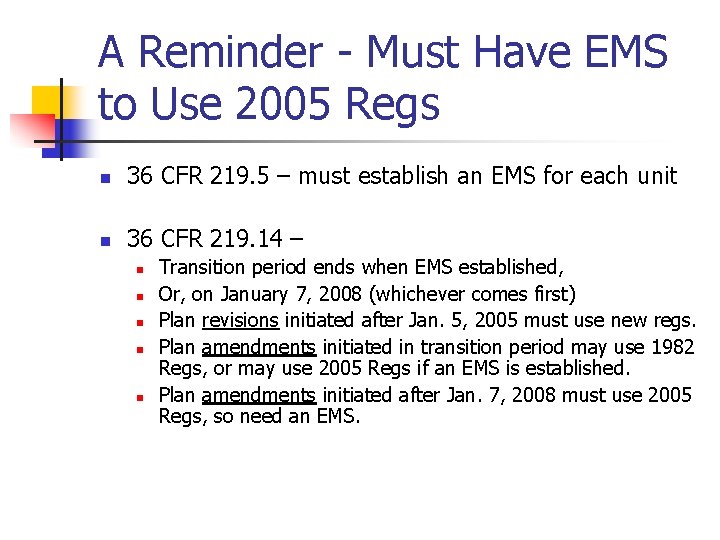 A Reminder - Must Have EMS to Use 2005 Regs

- 36 CFR 219.5 – must establish an EMS for each unit

- 36 CFR 219.14 –
  - Transition period ends when EMS established,
  - Or, on January 7, 2008 (whichever comes first)
  - Plan revisions initiated after Jan. 5, 2005 must use new regs.
  - Plan amendments initiated in transition period may use 1982 Regs, or may use 2005 Regs if an EMS is established.
  - Plan amendments initiated after Jan. 7, 2008 must use 2005 Regs, so need an EMS.